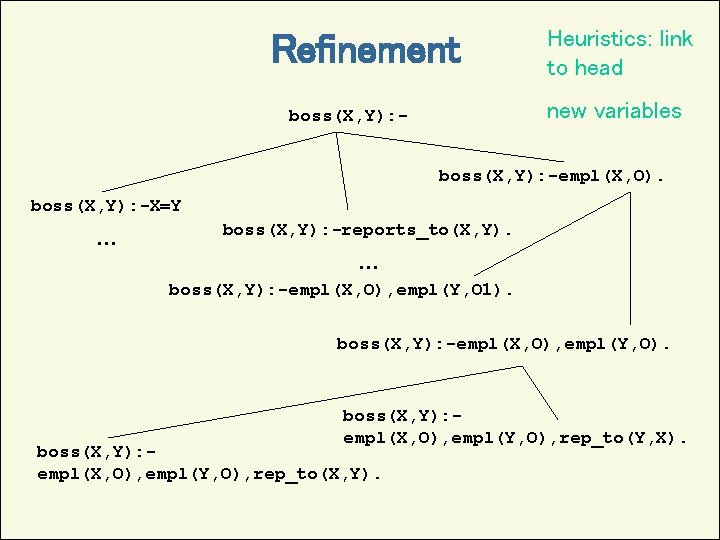 Refinement

Heuristics: link to head

new variables

boss(X,Y):-

boss(X,Y):-empl(X,O).

boss(X,Y):-X=Y

...

boss(X,Y):-reports_to(X,Y).

...

boss(X,Y):-empl(X,O),empl(Y,O1).

boss(X,Y):-empl(X,O),empl(Y,O).

boss(X,Y):-
empl(X,O),empl(Y,O),rep_to(Y,X).

boss(X,Y):-
empl(X,O),empl(Y,O),rep_to(X,Y).